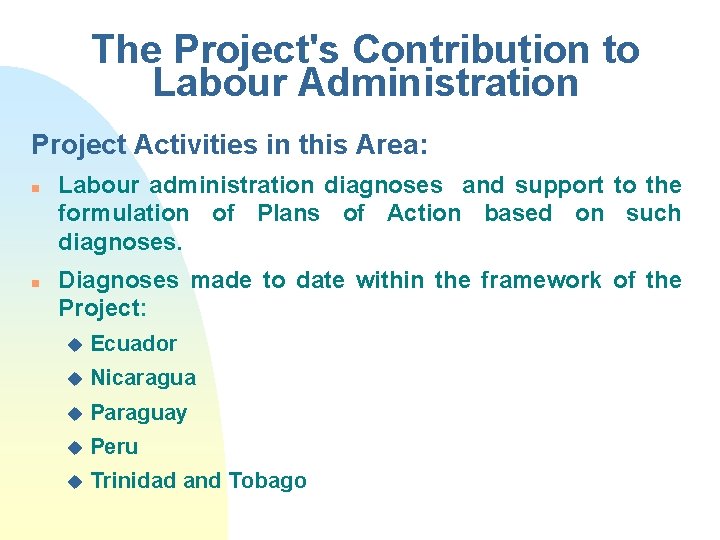 The Project's Contribution to Labour Administration

Project Activities in this Area:

- Labour administration diagnoses and support to the formulation of Plans of Action based on such diagnoses.
- Diagnoses made to date within the framework of the Project:
  - Ecuador
  - Nicaragua
  - Paraguay
  - Peru
  - Trinidad and Tobago